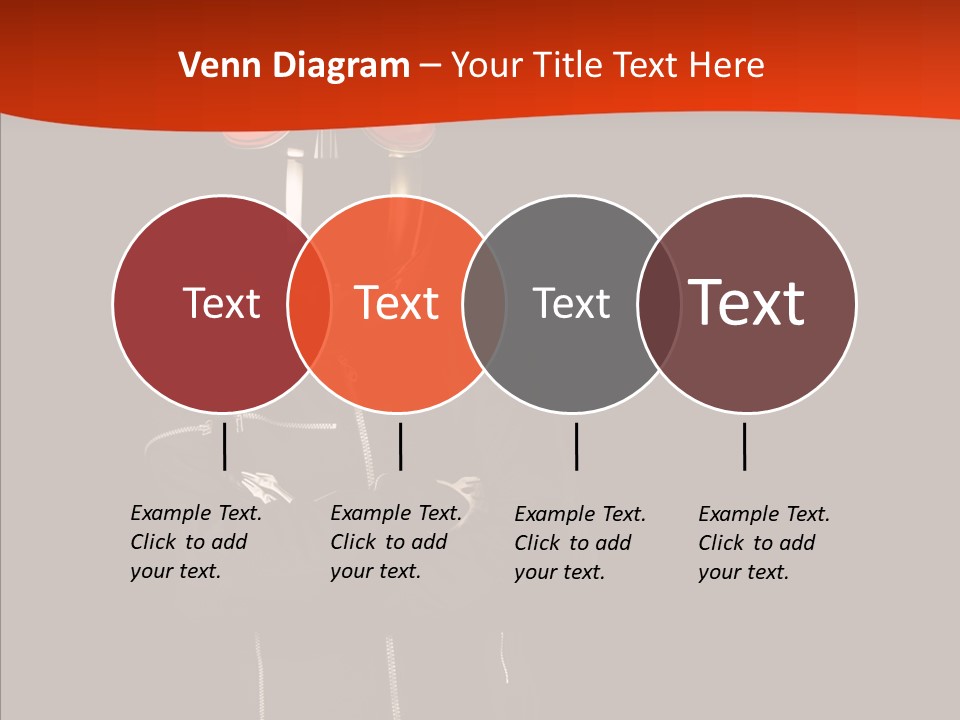 Venn Diagram – Your Title Text Here

Text

Text

Text

Text

Example Text. Click to add your text.

Example Text. Click to add your text.

Example Text. Click to add your text.

Example Text. Click to add your text.